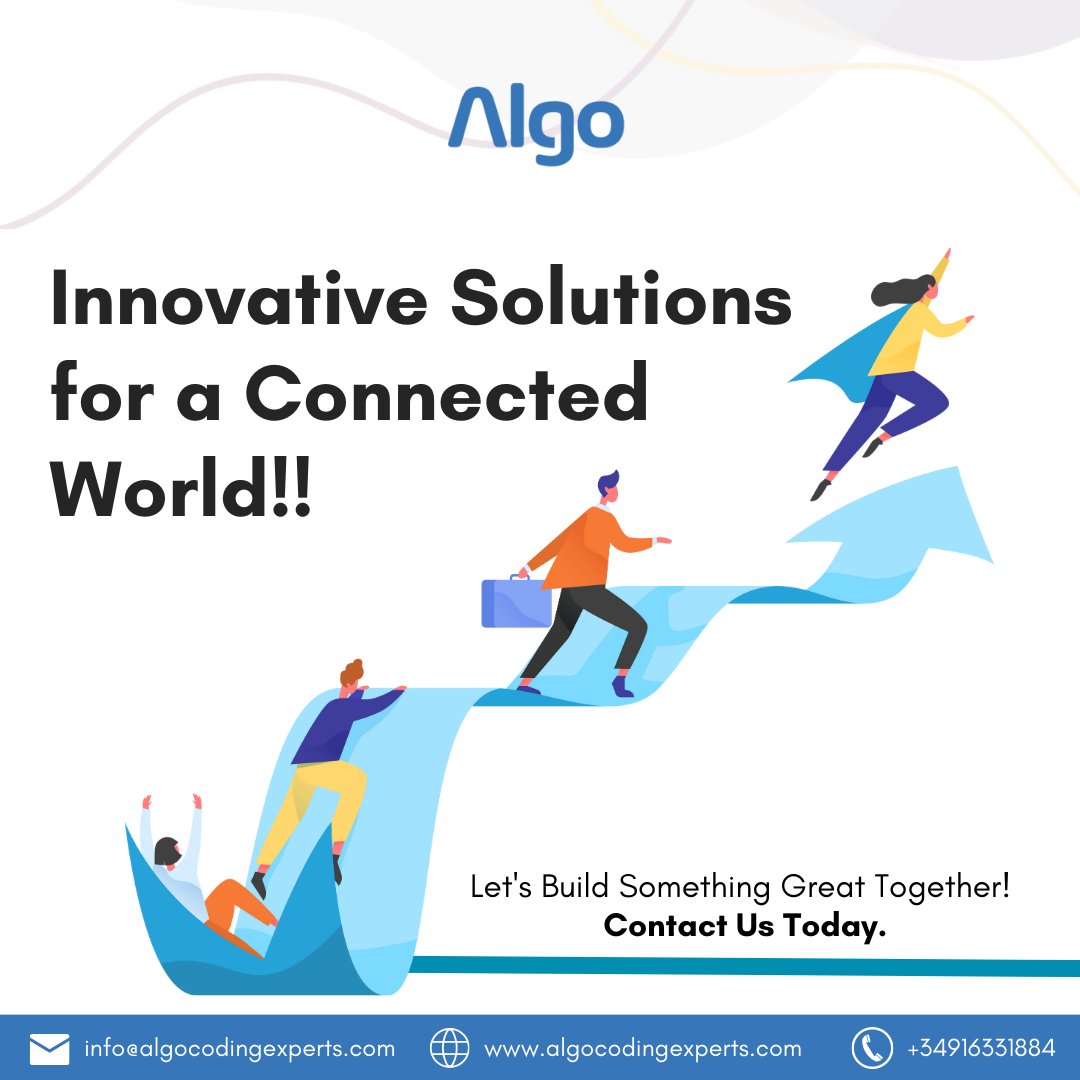 Algo

Innovative Solutions for a Connected World!!

Let's Build Something Great Together!
Contact Us Today.

info@algocodingexperts.com www.algocodingexperts.com +34916331884